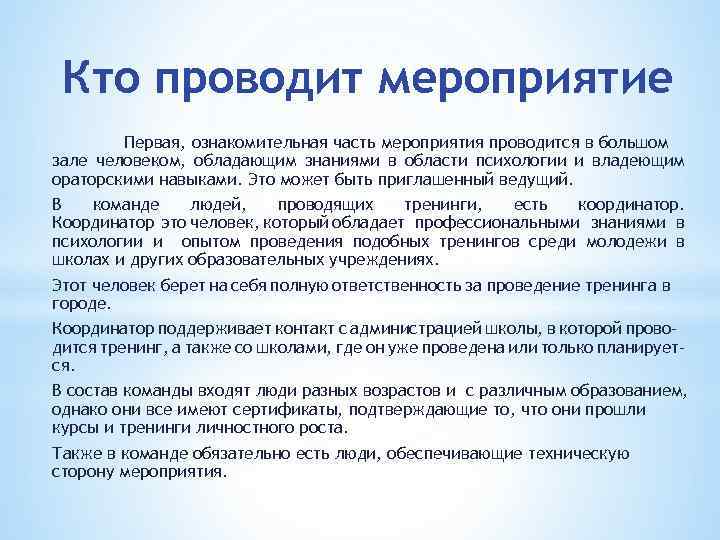 Кто проводит мероприятие

Первая, ознакомительная часть мероприятия проводится в большом зале человеком, обладающим знаниями в области психологии и владеющим ораторскими навыками. Это может быть приглашенный ведущий.

В команде людей, проводящих тренинги, есть координатор. Координатор это человек, который обладает профессиональными знаниями в психологии и опытом проведения подобных тренингов среди молодежи в школах и других образовательных учреждениях.

Этот человек берет на себя полную ответственность за проведение тренинга в городе.

Координатор поддерживает контакт с администрацией школы, в которой проводится тренинг, а также со школами, где он уже проведена или только планируется.

В состав команды входят люди разных возрастов и с различным образованием, однако они все имеют сертификаты, подтверждающие то, что они прошли курсы и тренинги личностного роста.

Также в команде обязательно есть люди, обеспечивающие техническую сторону мероприятия.